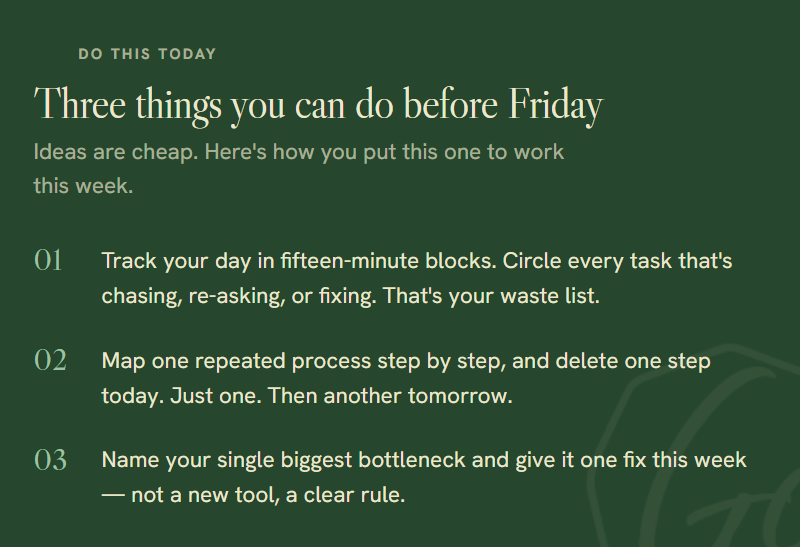 DO THIS TODAY

Three things you can do before Friday

Ideas are cheap. Here's how you put this one to work this week.

01 Track your day in fifteen-minute blocks. Circle every task that's chasing, re-asking, or fixing. That's your waste list.

02 Map one repeated process step by step, and delete one step today. Just one. Then another tomorrow.

03 Name your single biggest bottleneck and give it one fix this week — not a new tool, a clear rule.